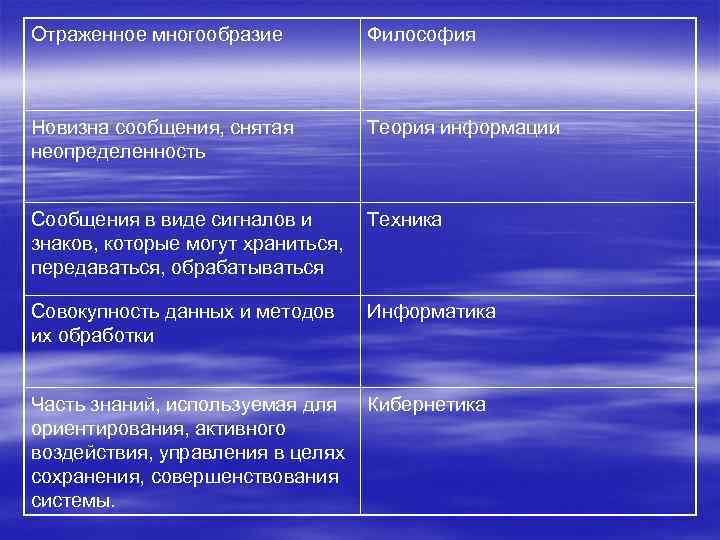 | Отраженное многообразие | Философия |
|---|---|
| Новизна сообщения, снятая неопределенность | Теория информации |
| Сообщения в виде сигналов и знаков, которые могут храниться, передаваться, обрабатываться | Техника |
| Совокупность данных и методов их обработки | Информатика |
| Часть знаний, используемая для ориентирования, активного воздействия, управления в целях сохранения, совершенствования системы. | Кибернетика |